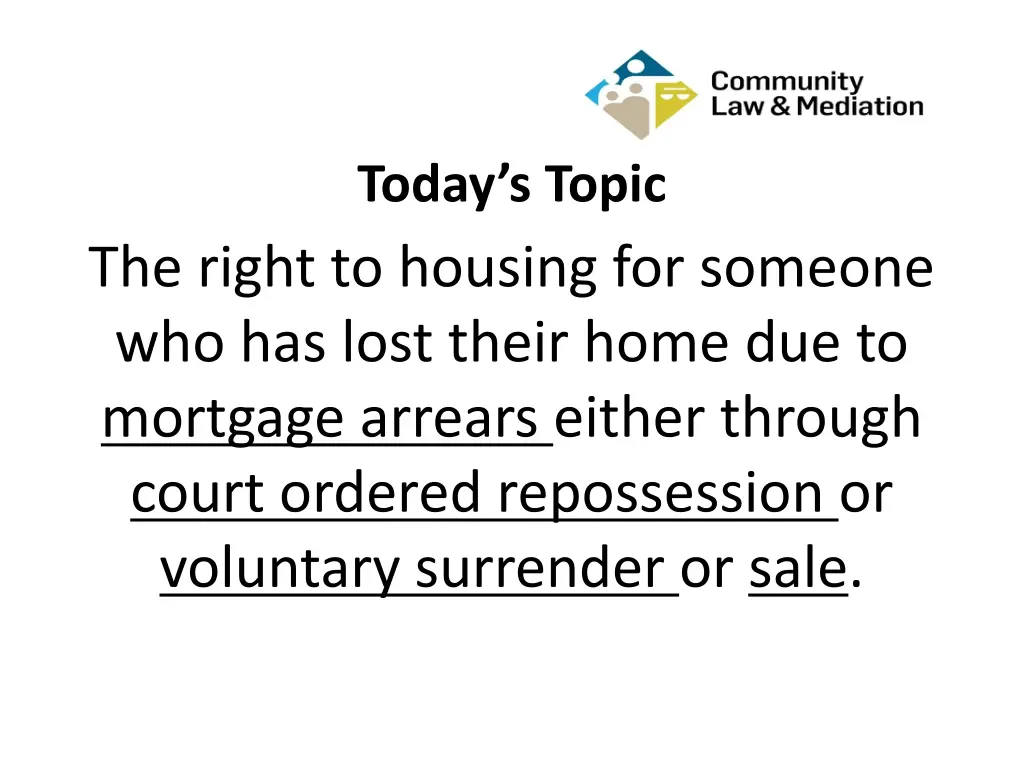 Community Law & Mediation

Today's Topic

The right to housing for someone who has lost their home due to mortgage arrears either through court ordered repossession or voluntary surrender or sale.